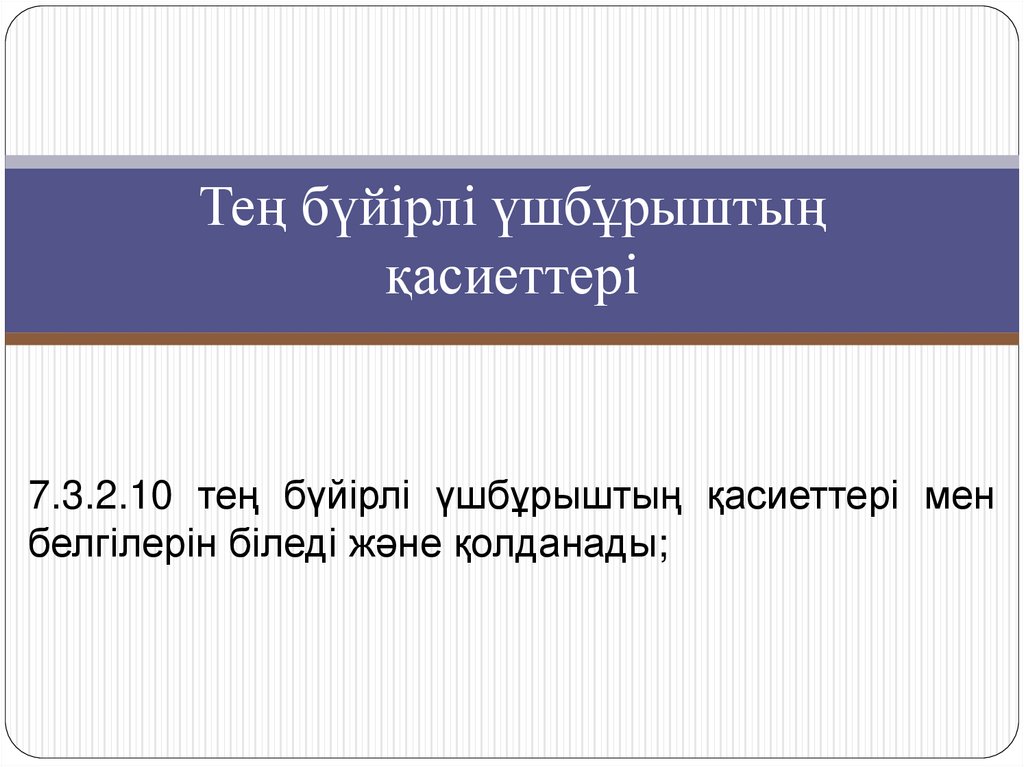 Тең бүйірлі үшбұрыштың қасиеттері

7.3.2.10 тең бүйірлі үшбұрыштың қасиеттері мен белгілерін біледі және қолданады;